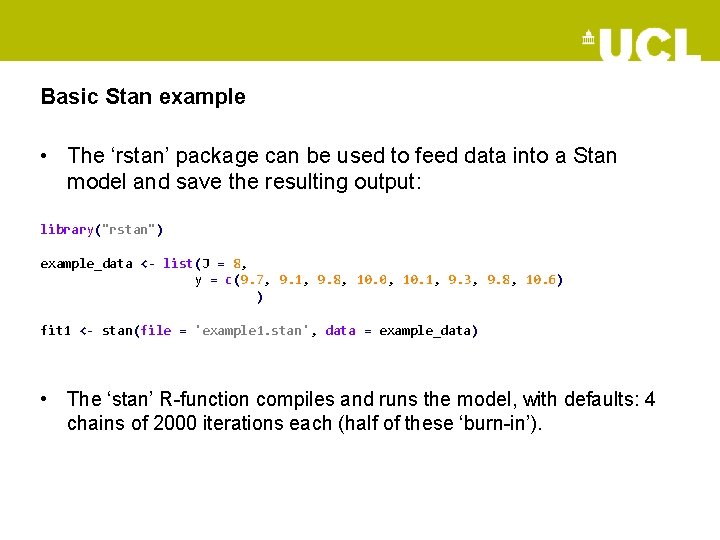 UCL

Basic Stan example

• The ‘rstan’ package can be used to feed data into a Stan model and save the resulting output:

library("rstan")

example_data <- list(J = 8,
                     y = c(9.7, 9.1, 9.8, 10.0, 10.1, 9.3, 9.8, 10.6)
                    )

fit1 <- stan(file = 'example1.stan', data = example_data)

• The ‘stan’ R-function compiles and runs the model, with defaults: 4 chains of 2000 iterations each (half of these ‘burn-in’).